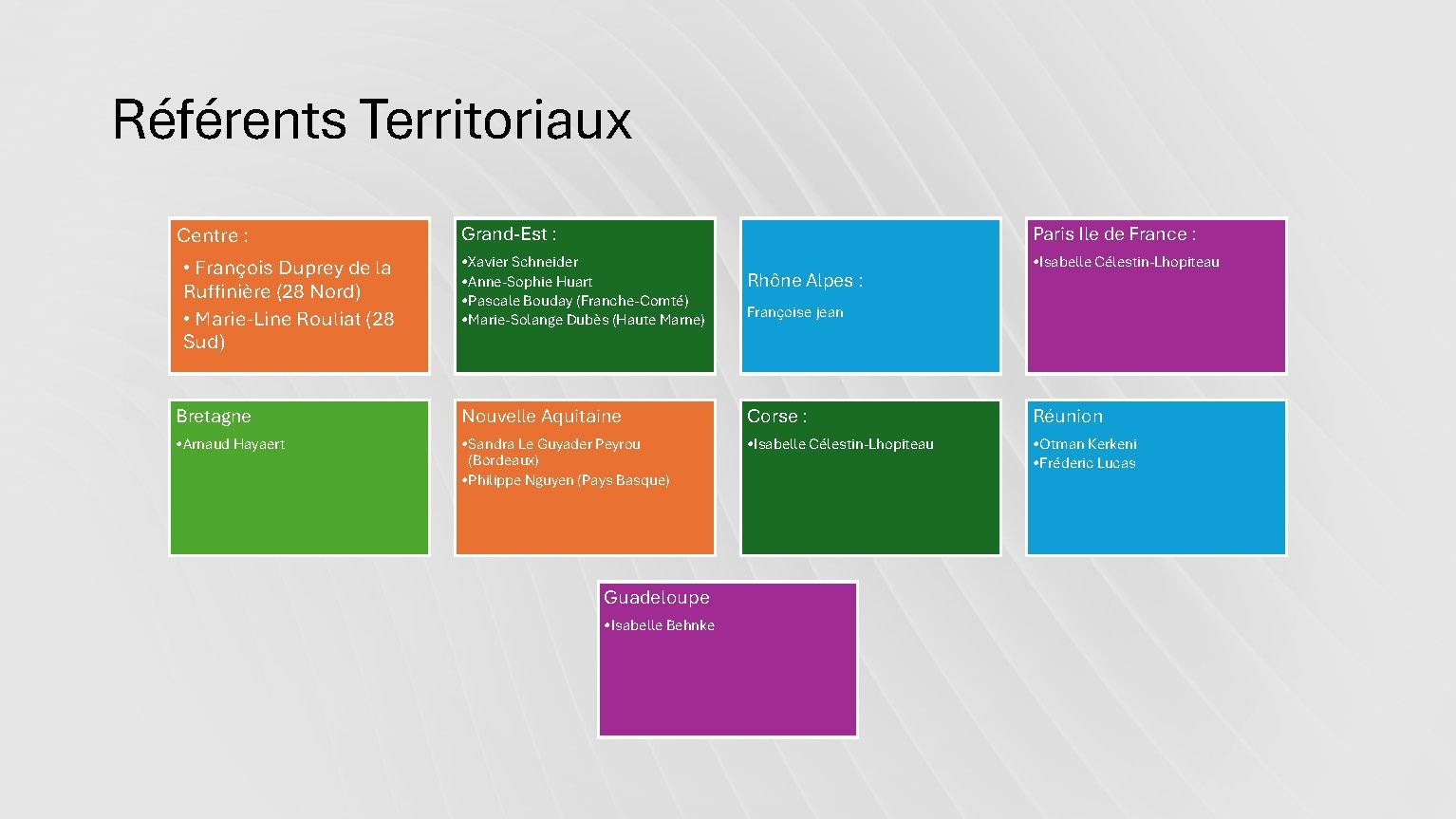 Référents Territoriaux

Centre :
• François Duprey de la Ruffinière (28 Nord)
• Marie-Line Rouliat (28 Sud)

Grand-Est :
•Xavier Schneider
•Anne-Sophie Huart
•Pascale Bouday (Franche-Comté)
•Marie-Solange Dubès (Haute Marne)

Rhône Alpes :
Françoise jean

Paris Ile de France :
•Isabelle Célestin-Lhopiteau

Bretagne
•Arnaud Hayaert

Nouvelle Aquitaine
•Sandra Le Guyader Peyrou (Bordeaux)
•Philippe Nguyen (Pays Basque)

Corse :
•Isabelle Célestin-Lhopiteau

Réunion
•Otman Kerkeni
•Fréderic Lucas

Guadeloupe
•Isabelle Behnke